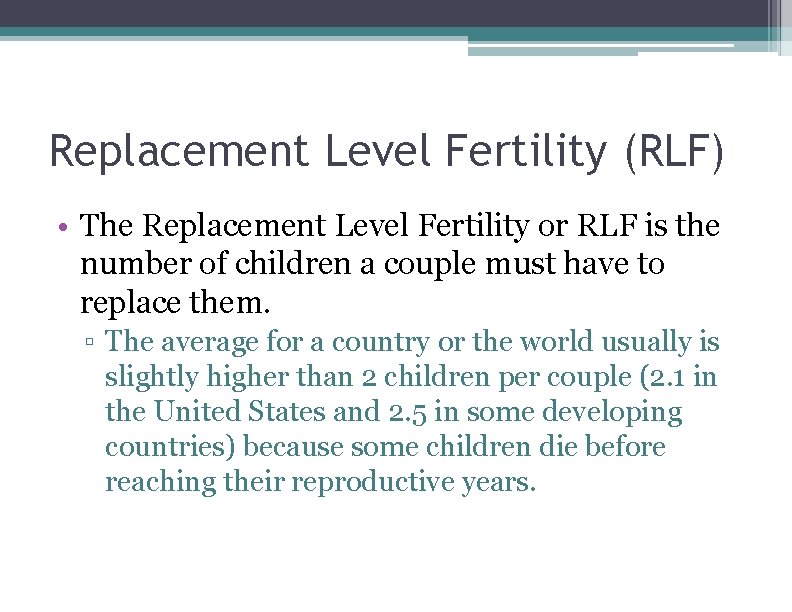 Replacement Level Fertility (RLF)

• The Replacement Level Fertility or RLF is the number of children a couple must have to replace them.

▫ The average for a country or the world usually is slightly higher than 2 children per couple (2.1 in the United States and 2.5 in some developing countries) because some children die before reaching their reproductive years.